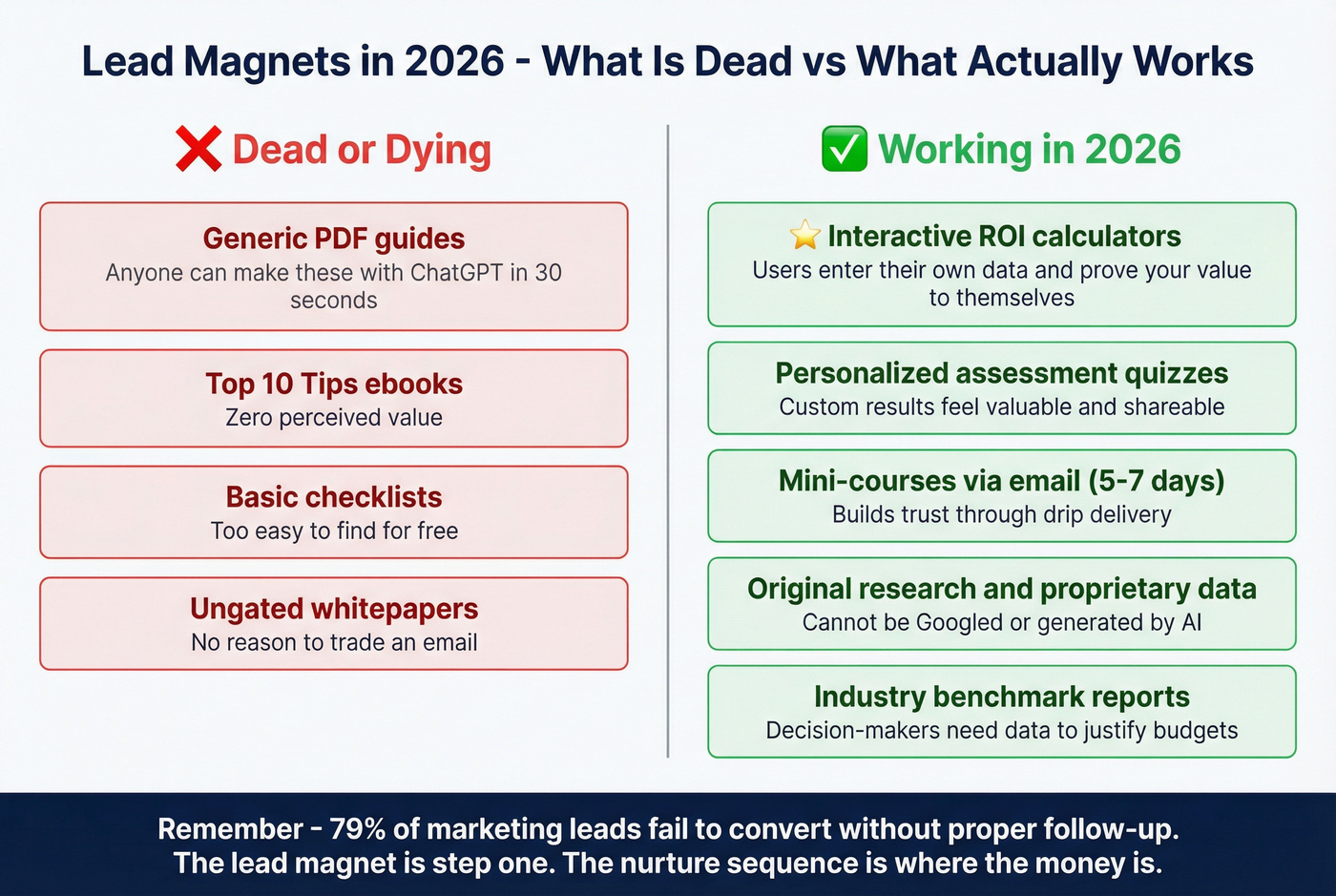 Lead Magnets in 2026 - What Is Dead vs What Actually Works

❌ Dead or Dying

Generic PDF guides
Anyone can make these with ChatGPT in 30 seconds

Top 10 Tips ebooks
Zero perceived value

Basic checklists
Too easy to find for free

Ungated whitepapers
No reason to trade an email

✅ Working in 2026

⭐ Interactive ROI calculators
Users enter their own data and prove your value to themselves

Personalized assessment quizzes
Custom results feel valuable and shareable

Mini-courses via email (5-7 days)
Builds trust through drip delivery

Original research and proprietary data
Cannot be Googled or generated by AI

Industry benchmark reports
Decision-makers need data to justify budgets

Remember - 79% of marketing leads fail to convert without proper follow-up. The lead magnet is step one. The nurture sequence is where the money is.